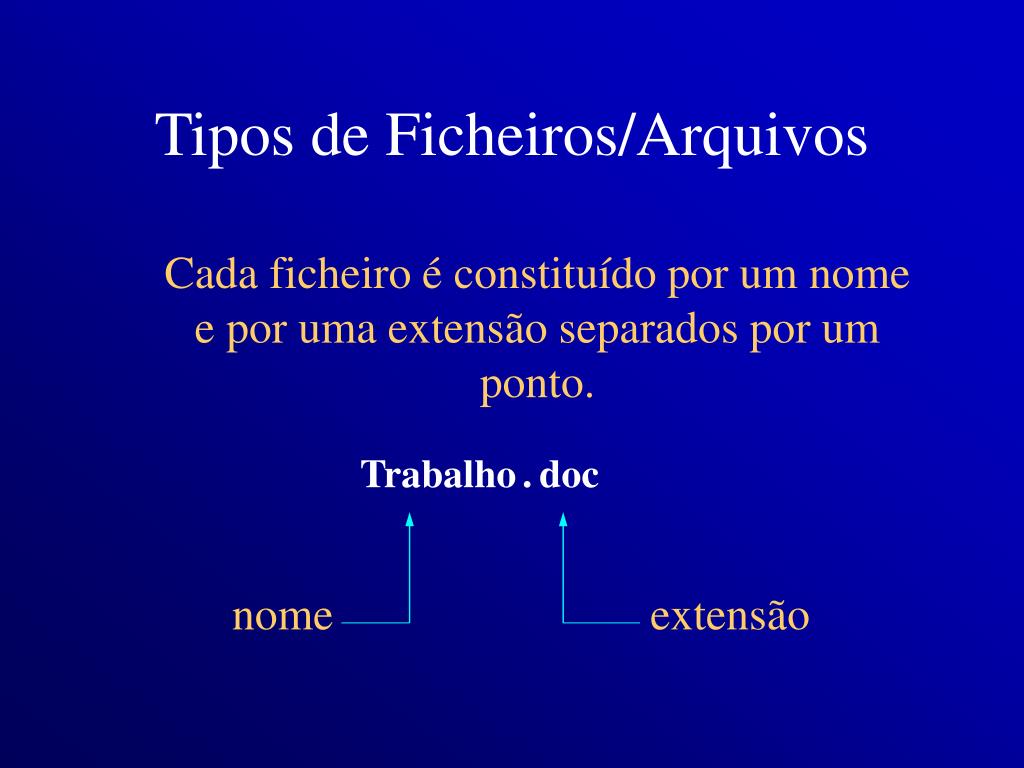 Tipos de Ficheiros/Arquivos

Cada ficheiro é constituído por um nome e por uma extensão separados por um ponto.

Trabalho . doc

nome

extensão